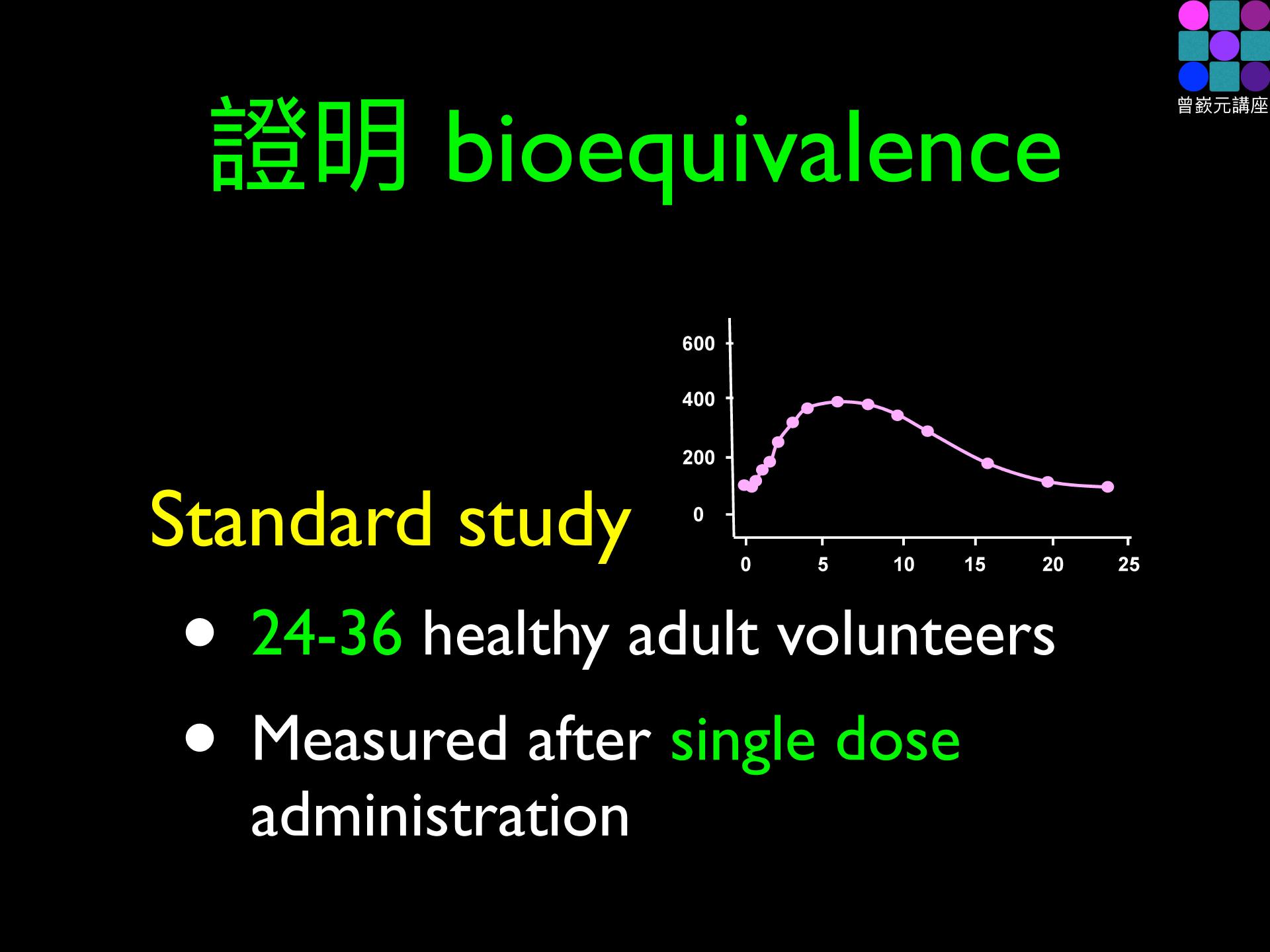 曾嶔元講座

證明 bioequivalence

Standard study

600
400
200
0

0 5 10 15 20 25

• 24-36 healthy adult volunteers

• Measured after single dose administration